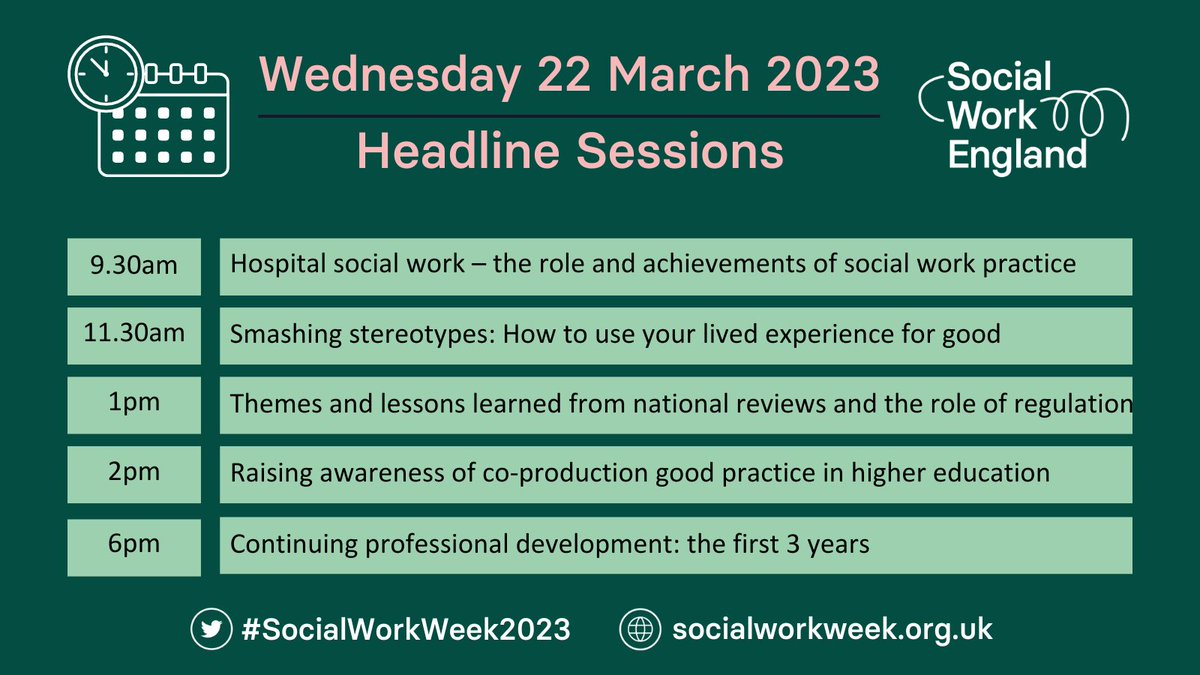 Wednesday 22 March 2023

Headline Sessions

Social Work England

| 9.30am | Hospital social work – the role and achievements of social work practice |
|---|---|
| 11.30am | Smashing stereotypes: How to use your lived experience for good |
| 1pm | Themes and lessons learned from national reviews and the role of regulation |
| 2pm | Raising awareness of co-production good practice in higher education |
| 6pm | Continuing professional development: the first 3 years |

#SocialWorkWeek2023

socialworkweek.org.uk